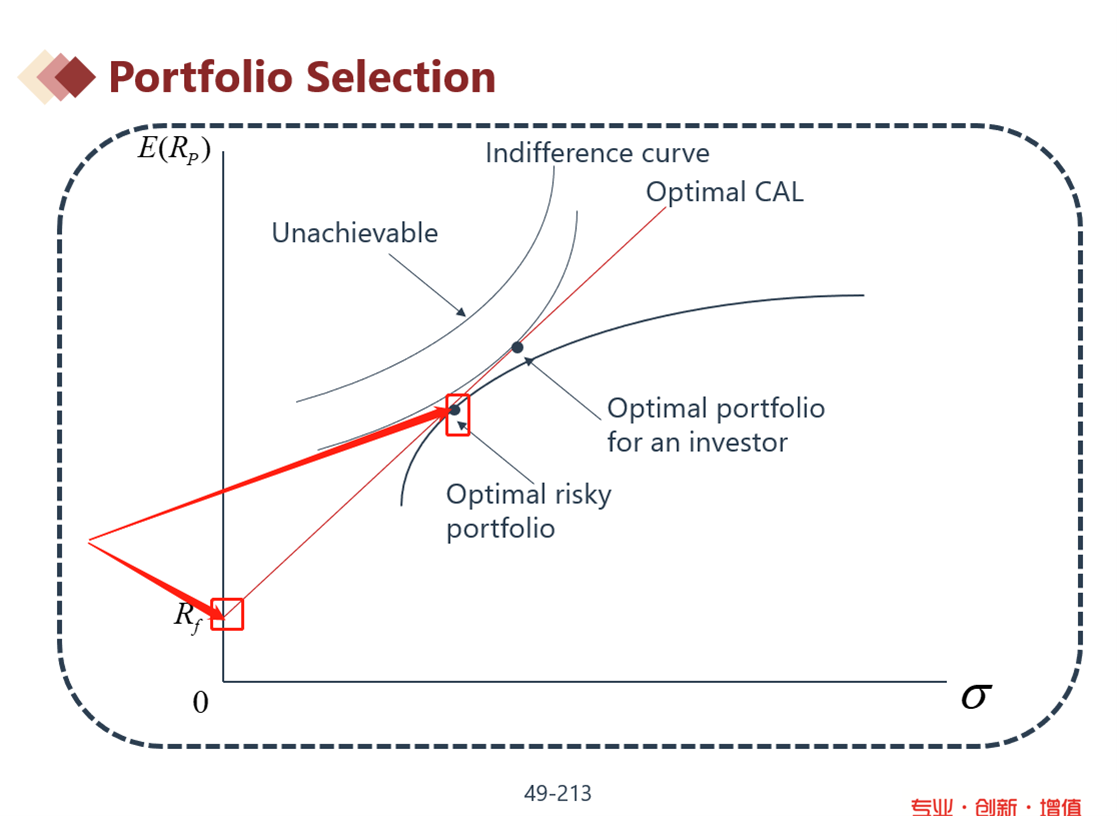 Portfolio Selection

$E(R_P)$

Indifference curve

Optimal CAL

Unachievable

Optimal portfolio for an investor

Optimal risky portfolio

$R_f$

0

$\sigma$

49-213

专业 · 创新 · 增值